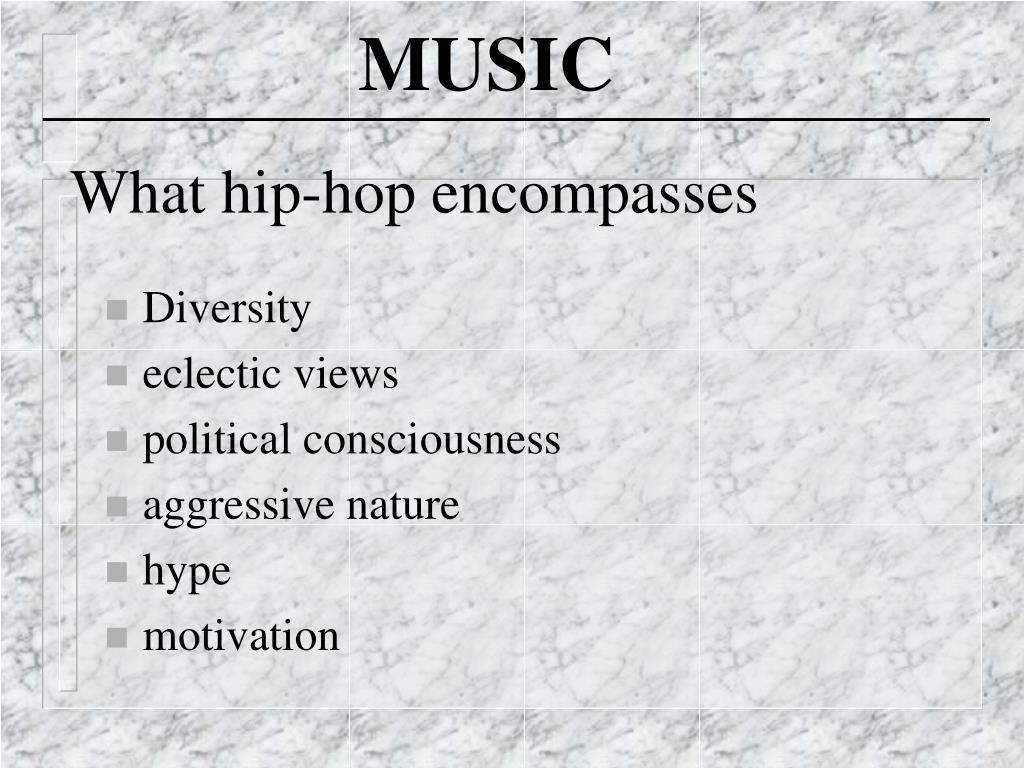 MUSIC

What hip-hop encompasses

- Diversity
- eclectic views
- political consciousness
- aggressive nature
- hype
- motivation